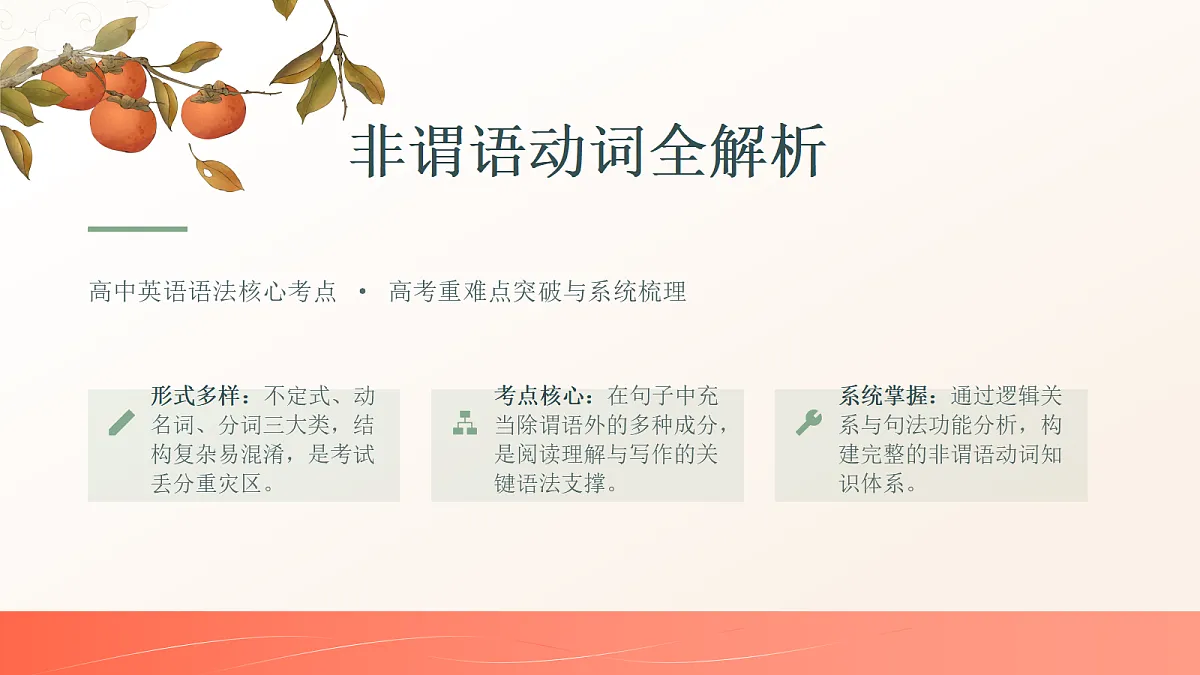 非谓语动词全解析

高中英语语法核心考点 • 高考重难点突破与系统梳理

形式多样：不定式、动名词、分词三大类，结构复杂易混淆，是考试丢分重灾区。

考点核心：在句子中充当除谓语外的多种成分，是阅读理解与写作的关键语法支撑。

系统掌握：通过逻辑关系与句法功能分析，构建完整的非谓语动词知识体系。